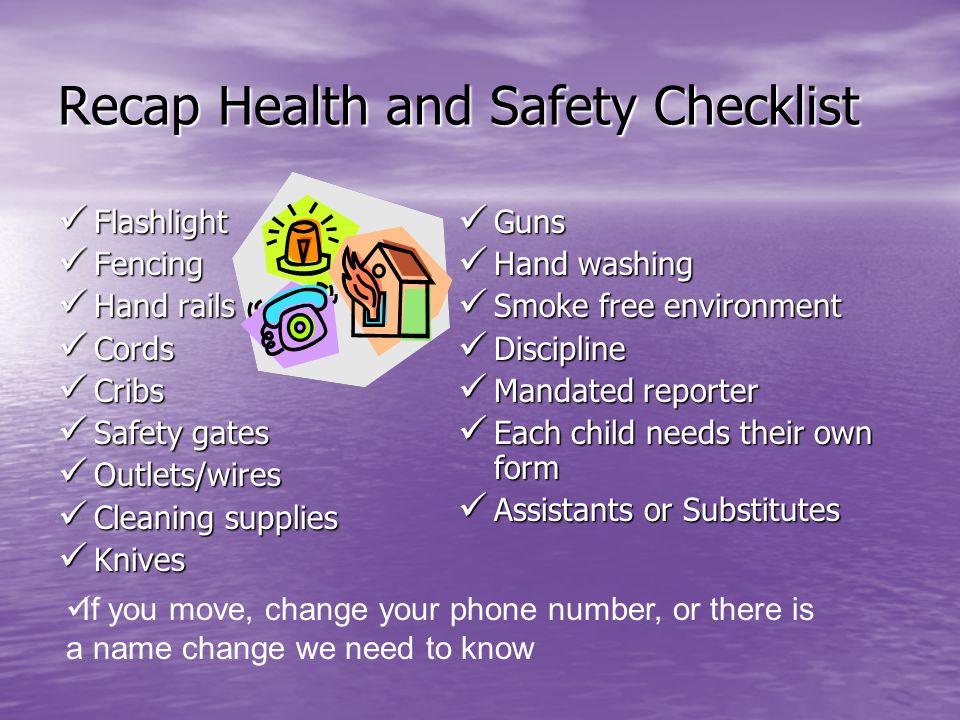 Recap Health and Safety Checklist

✓ Flashlight
✓ Fencing
✓ Hand rails
✓ Cords
✓ Cribs
✓ Safety gates
✓ Outlets/wires
✓ Cleaning supplies
✓ Knives

✓ Guns
✓ Hand washing
✓ Smoke free environment
✓ Discipline
✓ Mandated reporter
✓ Each child needs their own form
✓ Assistants or Substitutes

✓If you move, change your phone number, or there is a name change we need to know